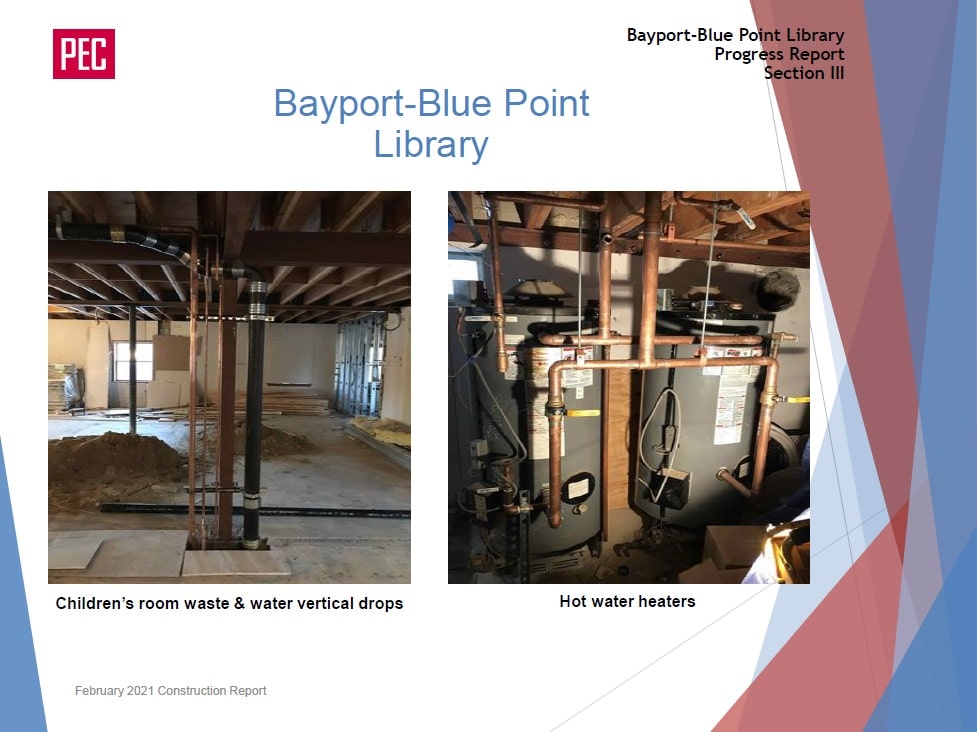 PEC

Bayport-Blue Point Library
Progress Report
Section III

Bayport-Blue Point Library

Children's room waste & water vertical drops

Hot water heaters

February 2021 Construction Report